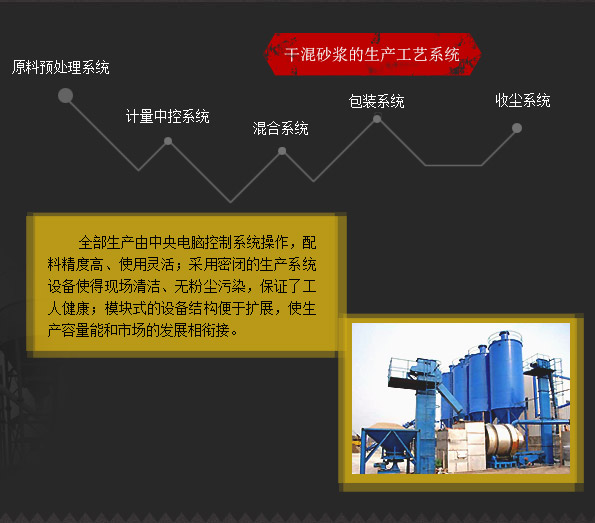 干混砂浆的生产工艺系统

原料预处理系统

计量中控系统

混合系统

包装系统

收尘系统

全部生产由中央电脑控制系统操作，配料精度高、使用灵活；采用密闭的生产系统设备使得现场清洁、无粉尘污染，保证了工人健康；模块式的设备结构便于扩展，使生产容量能和市场的发展相衔接。